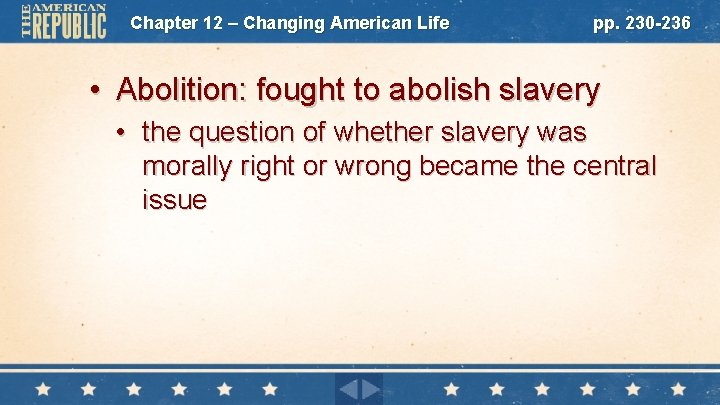 THE AMERICAN REPUBLIC

Chapter 12 – Changing American Life

pp. 230-236

• Abolition: fought to abolish slavery

• the question of whether slavery was morally right or wrong became the central issue